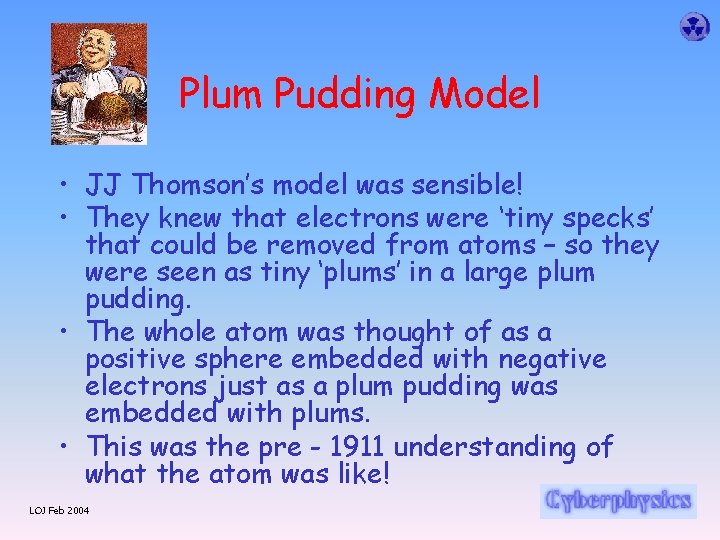 Plum Pudding Model

• JJ Thomson's model was sensible!
• They knew that electrons were 'tiny specks' that could be removed from atoms – so they were seen as tiny 'plums' in a large plum pudding.
• The whole atom was thought of as a positive sphere embedded with negative electrons just as a plum pudding was embedded with plums.
• This was the pre - 1911 understanding of what the atom was like!

LOJ Feb 2004

Cyberphysics